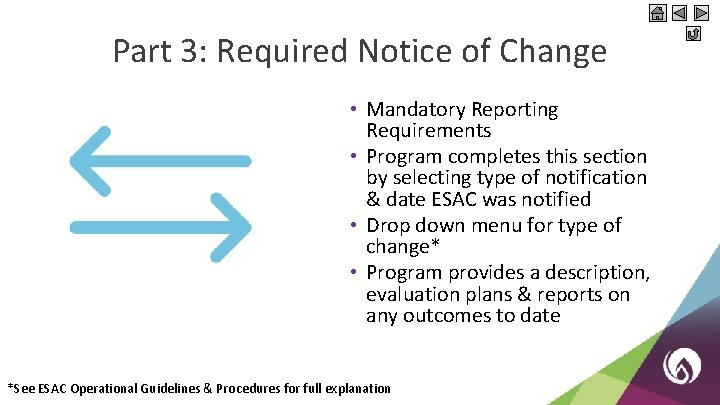 Part 3: Required Notice of Change

• Mandatory Reporting Requirements
• Program completes this section by selecting type of notification & date ESAC was notified
• Drop down menu for type of change*
• Program provides a description, evaluation plans & reports on any outcomes to date

*See ESAC Operational Guidelines & Procedures for full explanation